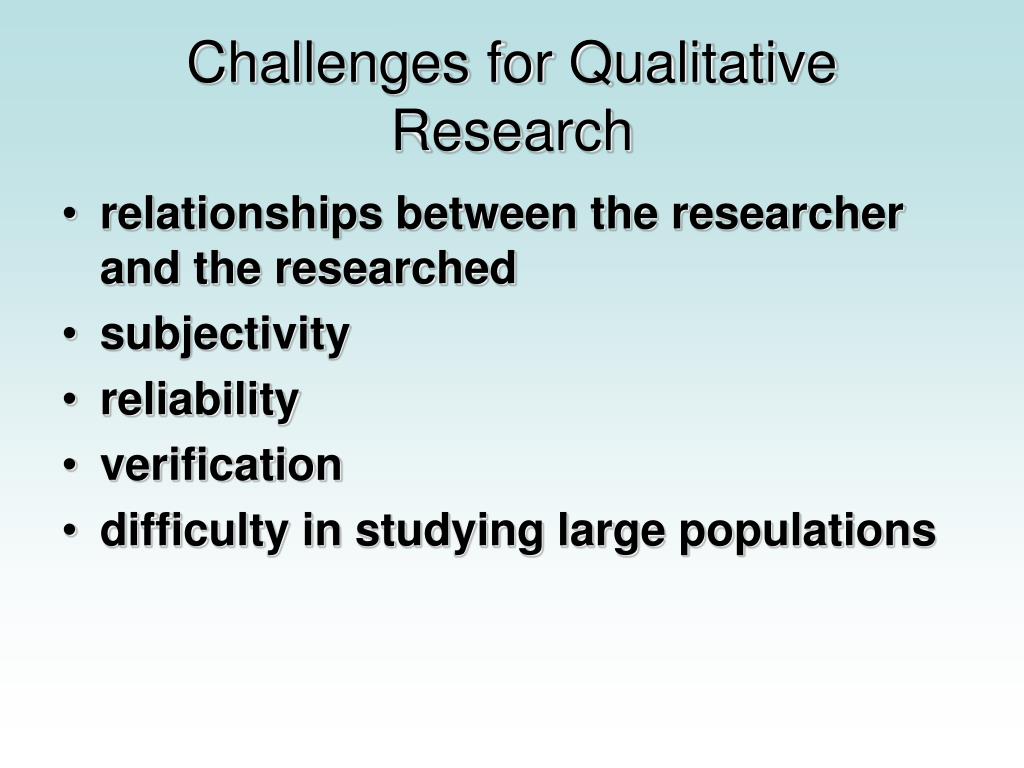 Challenges for Qualitative Research

• relationships between the researcher and the researched
• subjectivity
• reliability
• verification
• difficulty in studying large populations